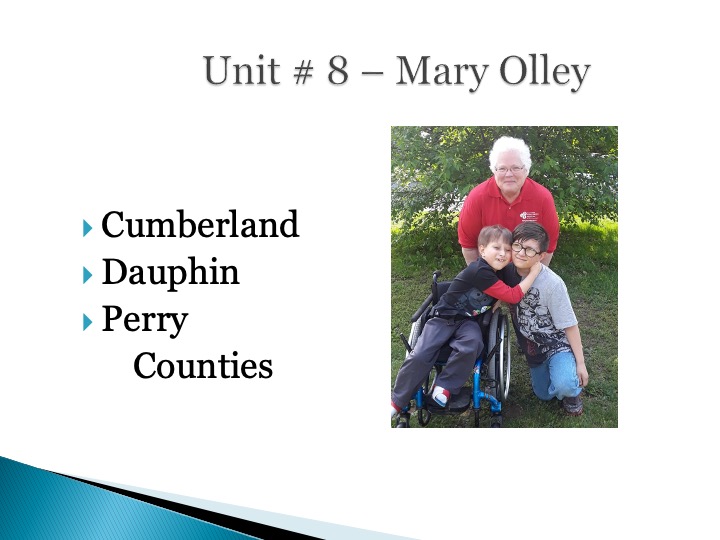 Unit # 8 – Mary Olley

Cumberland
Dauphin
Perry
Counties